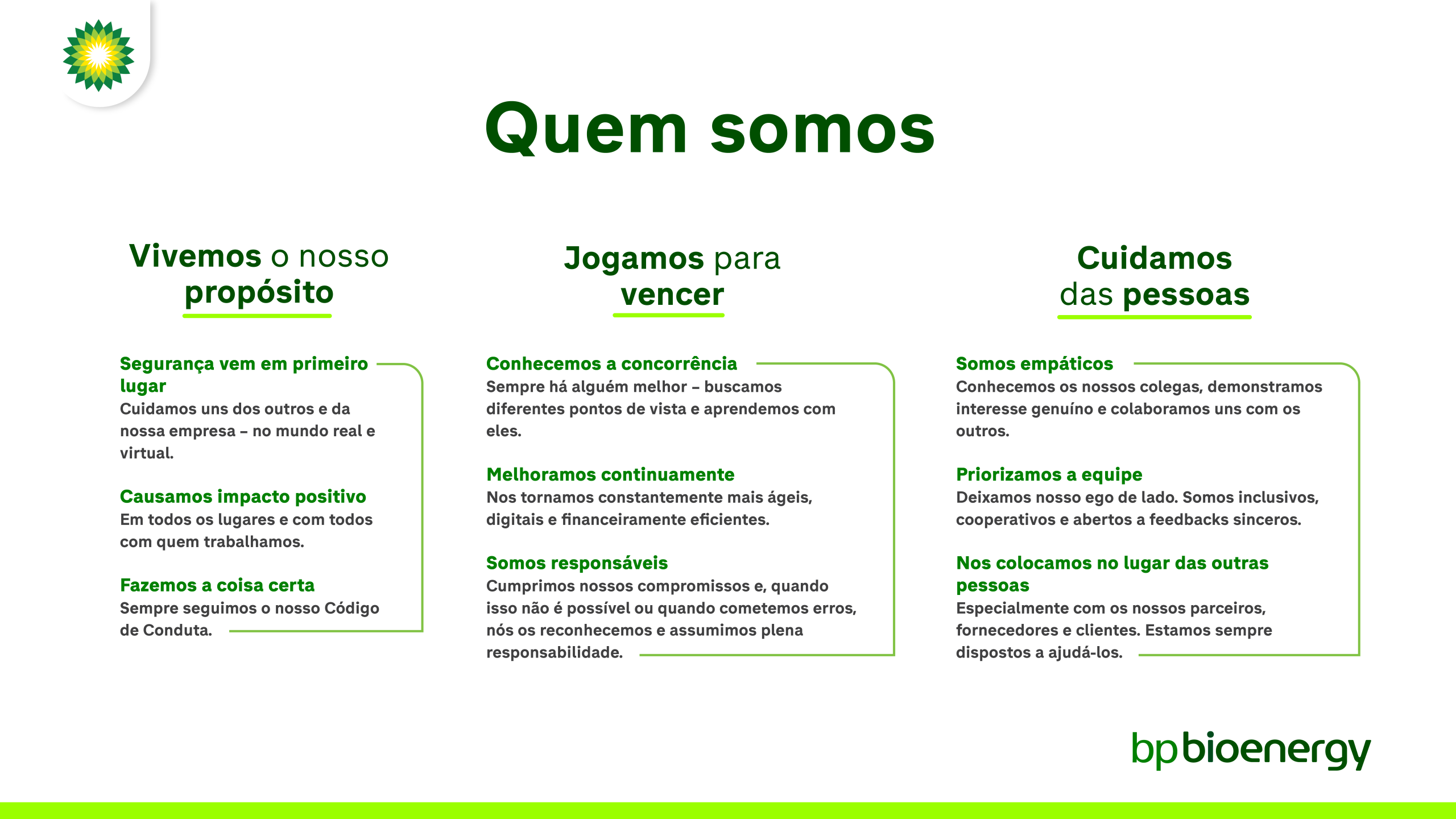 Quem somos

Vivemos o nosso propósito

Segurança vem em primeiro lugar
Cuidamos uns dos outros e da nossa empresa – no mundo real e virtual.

Causamos impacto positivo
Em todos os lugares e com todos com quem trabalhamos.

Fazemos a coisa certa
Sempre seguimos o nosso Código de Conduta.

Jogamos para vencer

Conhecemos a concorrência
Sempre há alguém melhor – buscamos diferentes pontos de vista e aprendemos com eles.

Melhoramos continuamente
Nos tornamos constantemente mais ágeis, digitais e financeiramente eficientes.

Somos responsáveis
Cumprimos nossos compromissos e, quando isso não é possível ou quando cometemos erros, nós os reconhecemos e assumimos plena responsabilidade.

Cuidamos das pessoas

Somos empáticos
Conhecemos os nossos colegas, demonstramos interesse genuíno e colaboramos uns com os outros.

Priorizamos a equipe
Deixamos nosso ego de lado. Somos inclusivos, cooperativos e abertos a feedbacks sinceros.

Nos colocamos no lugar das outras pessoas
Especialmente com os nossos parceiros, fornecedores e clientes. Estamos sempre dispostos a ajudá-los.

bp bioenergy